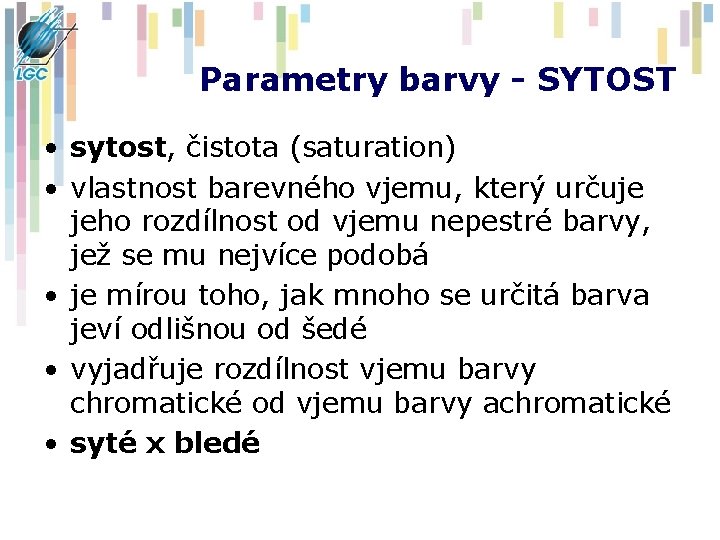 LGC

Parametry barvy - SYTOST

• sytost, čistota (saturation)
• vlastnost barevného vjemu, který určuje jeho rozdílnost od vjemu nepestré barvy, jež se mu nejvíce podobá
• je mírou toho, jak mnoho se určitá barva jeví odlišnou od šedé
• vyjadřuje rozdílnost vjemu barvy chromatické od vjemu barvy achromatické
• syté x bledé